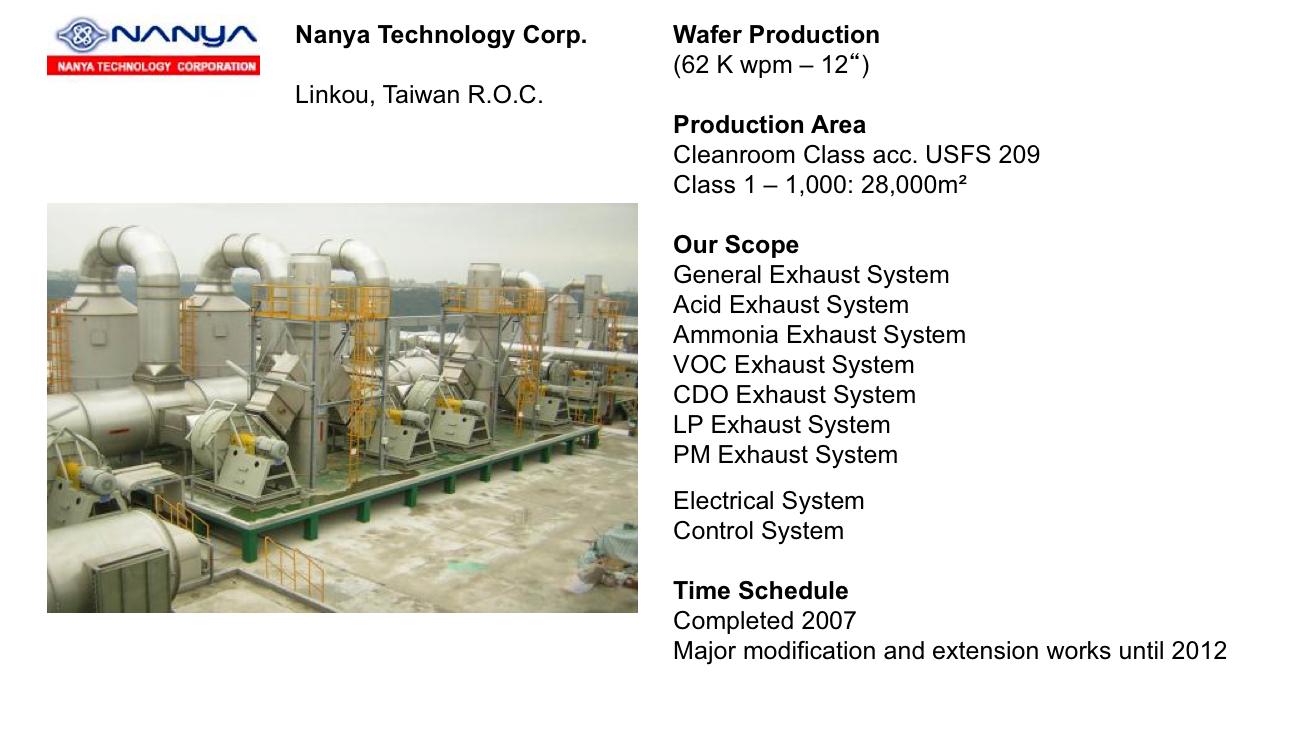 NANYA
NANYA TECHNOLOGY CORPORATION

Nanya Technology Corp.

Linkou, Taiwan R.O.C.

Wafer Production
(62 K wpm – 12“)

Production Area
Cleanroom Class acc. USFS 209
Class 1 – 1,000: 28,000m²

Our Scope
General Exhaust System
Acid Exhaust System
Ammonia Exhaust System
VOC Exhaust System
CDO Exhaust System
LP Exhaust System
PM Exhaust System

Electrical System
Control System

Time Schedule
Completed 2007
Major modification and extension works until 2012